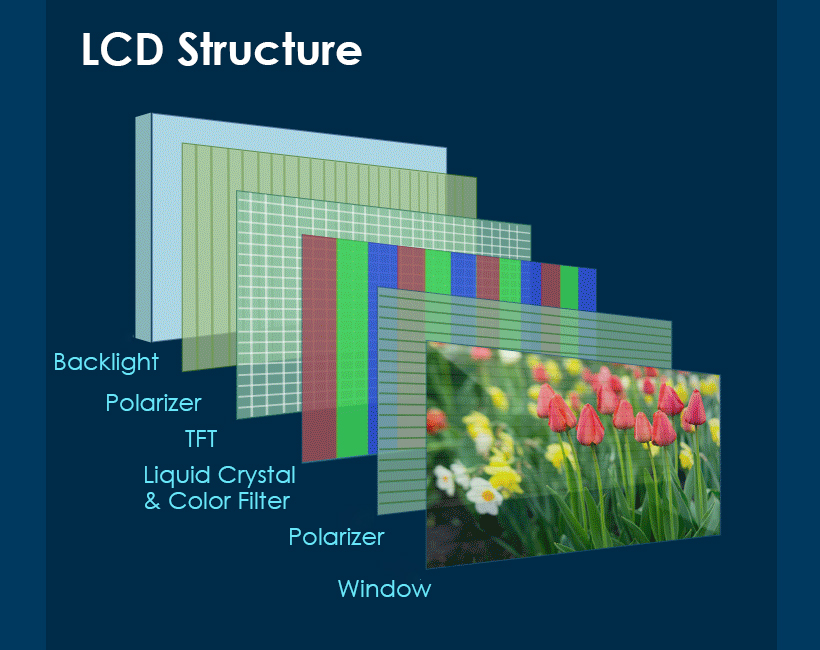 LCD Structure

Backlight

Polarizer

TFT

Liquid Crystal & Color Filter

Polarizer

Window